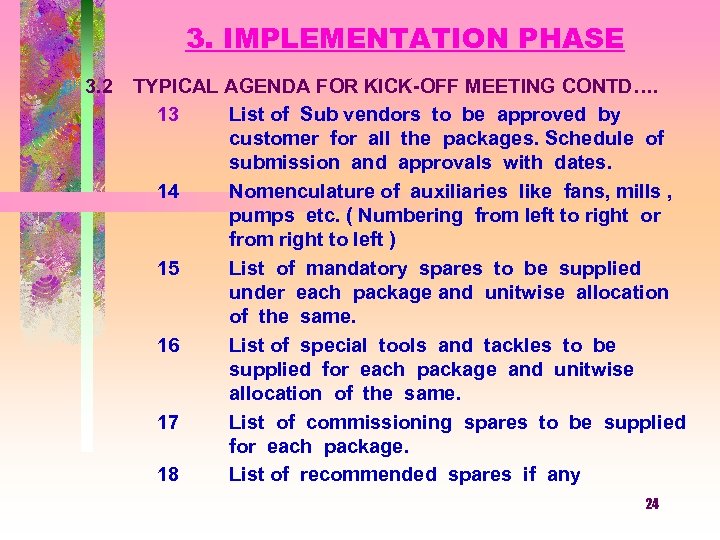 3. IMPLEMENTATION PHASE

3.2 TYPICAL AGENDA FOR KICK-OFF MEETING CONTD….

13 List of Sub vendors to be approved by customer for all the packages. Schedule of submission and approvals with dates.

14 Nomenculature of auxiliaries like fans, mills , pumps etc. ( Numbering from left to right or from right to left )

15 List of mandatory spares to be supplied under each package and unitwise allocation of the same.

16 List of special tools and tackles to be supplied for each package and unitwise allocation of the same.

17 List of commissioning spares to be supplied for each package.

18 List of recommended spares if any

24